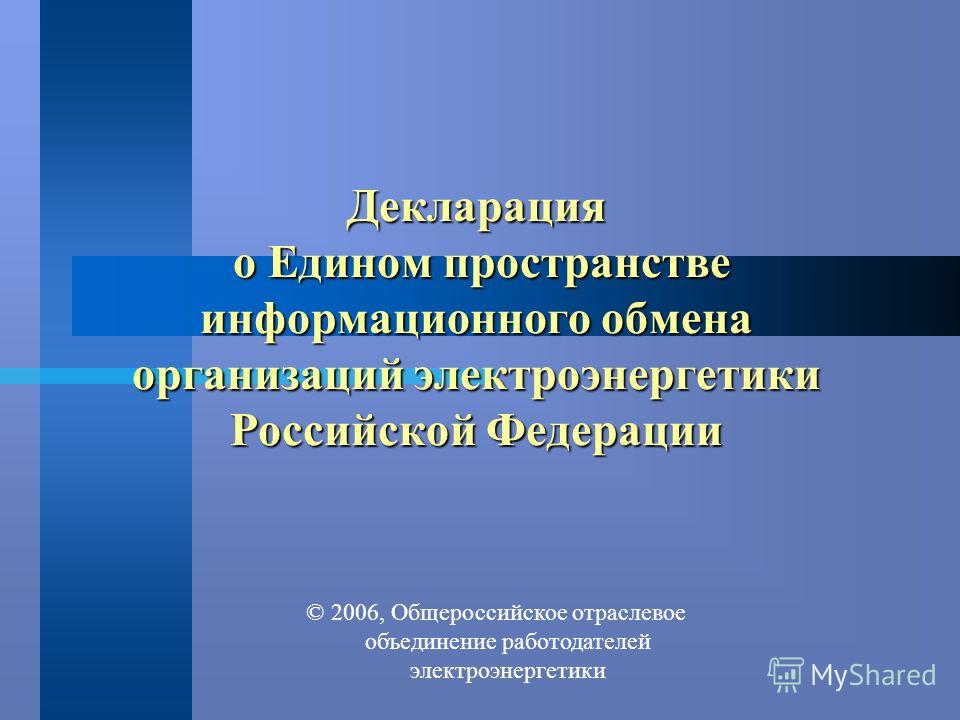 Декларация о Едином пространстве информационного обмена организаций электроэнергетики Российской Федерации

© 2006, Общероссийское отраслевое объединение работодателей электроэнергетики

MyShared